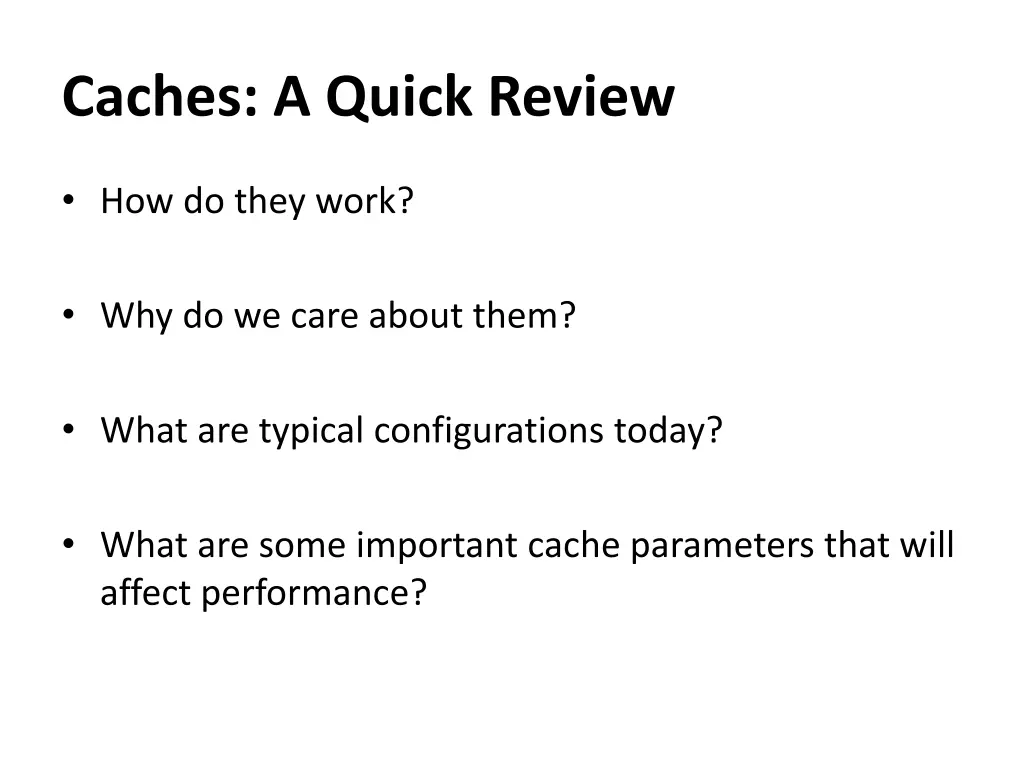 Caches: A Quick Review

• How do they work?

• Why do we care about them?

• What are typical configurations today?

• What are some important cache parameters that will affect performance?